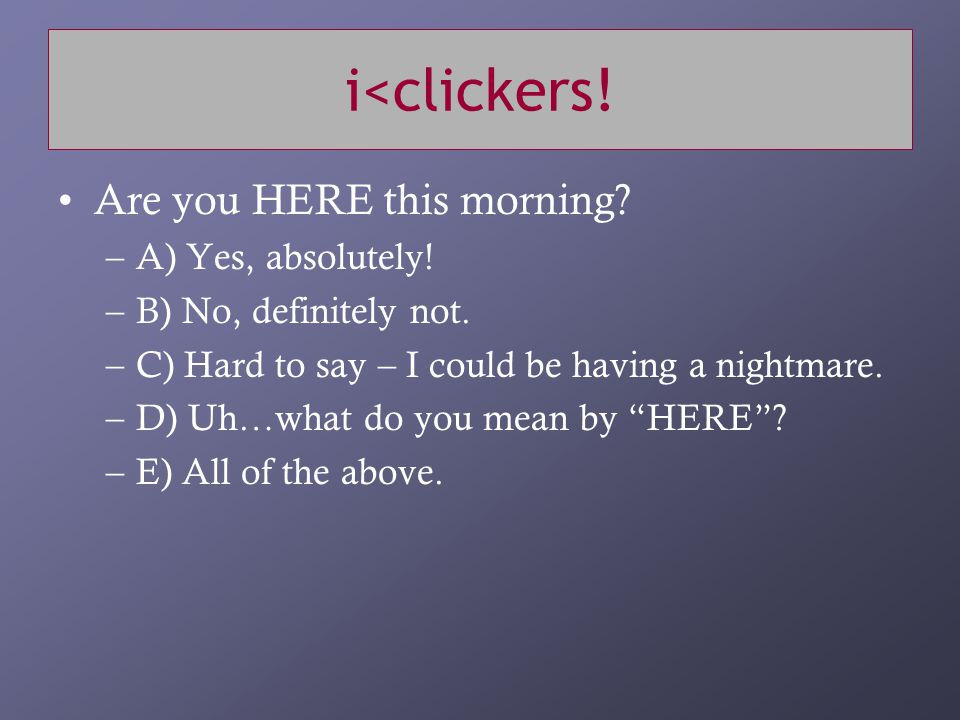 i<clickers!

• Are you HERE this morning?
– A) Yes, absolutely!
– B) No, definitely not.
– C) Hard to say – I could be having a nightmare.
– D) Uh…what do you mean by “HERE”?
– E) All of the above.